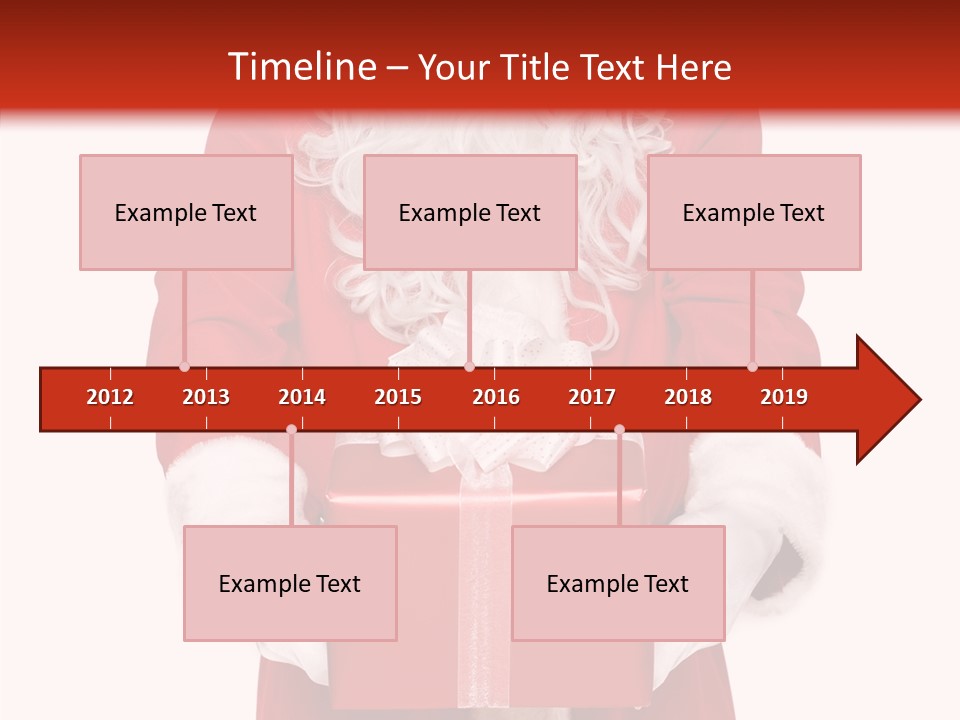 Timeline – Your Title Text Here

Example Text

Example Text

Example Text

2012 2013 2014 2015 2016 2017 2018 2019

Example Text

Example Text